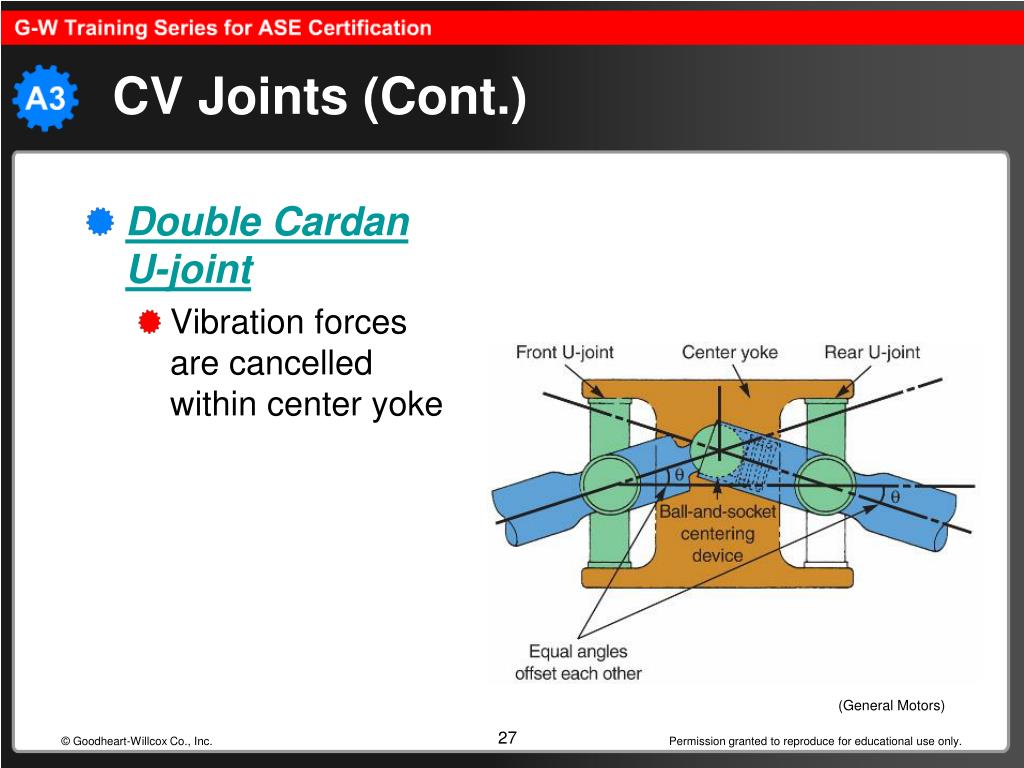 G-W Training Series for ASE Certification

A3

CV Joints (Cont.)

Double Cardan U-joint

Vibration forces are cancelled within center yoke

Front U-joint
Center yoke
Rear U-joint
$\theta$
$\theta$
Ball-and-socket centering device
Equal angles offset each other

(General Motors)

© Goodheart-Willcox Co., Inc.

27

Permission granted to reproduce for educational use only.